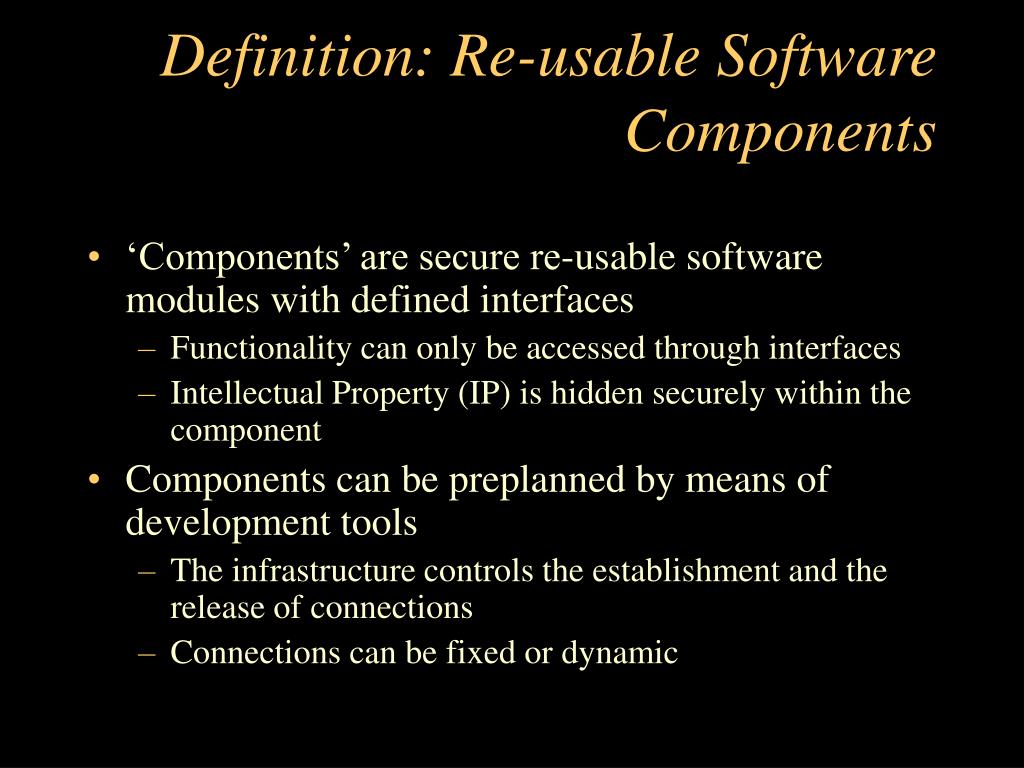 Definition: Re-usable Software Components

• ‘Components’ are secure re-usable software modules with defined interfaces
– Functionality can only be accessed through interfaces
– Intellectual Property (IP) is hidden securely within the component
• Components can be preplanned by means of development tools
– The infrastructure controls the establishment and the release of connections
– Connections can be fixed or dynamic